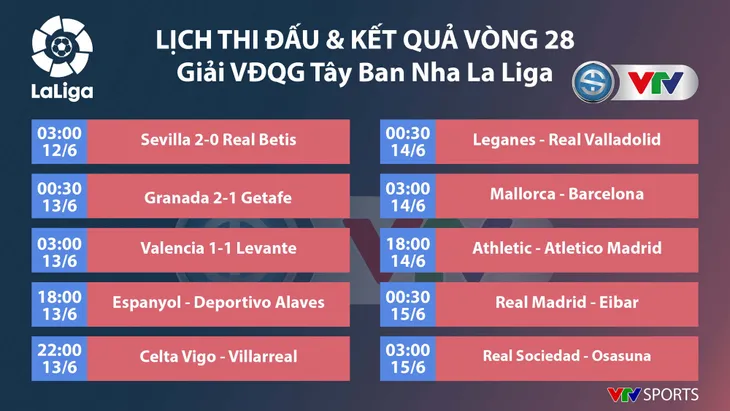 LaLiga

LỊCH THI ĐẤU & KẾT QUẢ VÒNG 28
Giải VĐQG Tây Ban Nha La Liga

VTV

| | |
|---|---|
| 03:00 12/6 | Sevilla 2-0 Real Betis |
| 00:30 13/6 | Granada 2-1 Getafe |
| 03:00 13/6 | Valencia 1-1 Levante |
| 18:00 13/6 | Espanyol - Deportivo Alaves |
| 22:00 13/6 | Celta Vigo - Villarreal |

| | |
|---|---|
| 00:30 14/6 | Leganes - Real Valladolid |
| 03:00 14/6 | Mallorca - Barcelona |
| 18:00 14/6 | Athletic - Atletico Madrid |
| 00:30 15/6 | Real Madrid - Eibar |
| 03:00 15/6 | Real Sociedad - Osasuna |

VTV SPORTS